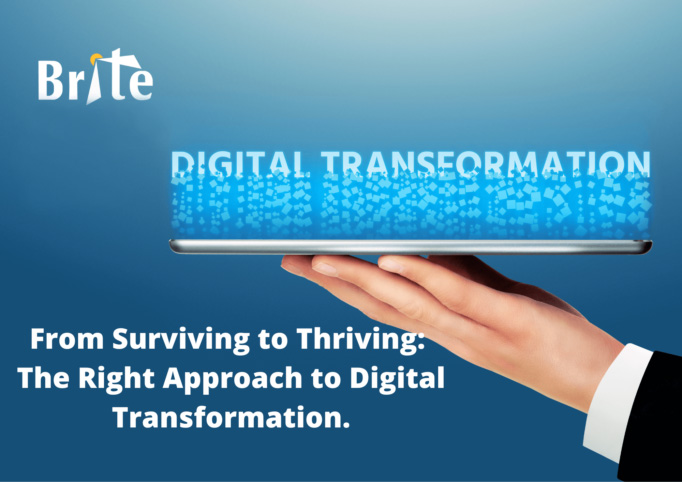 Brite

DIGITAL TRANSFORMATION

From Surviving to Thriving: The Right Approach to Digital Transformation.